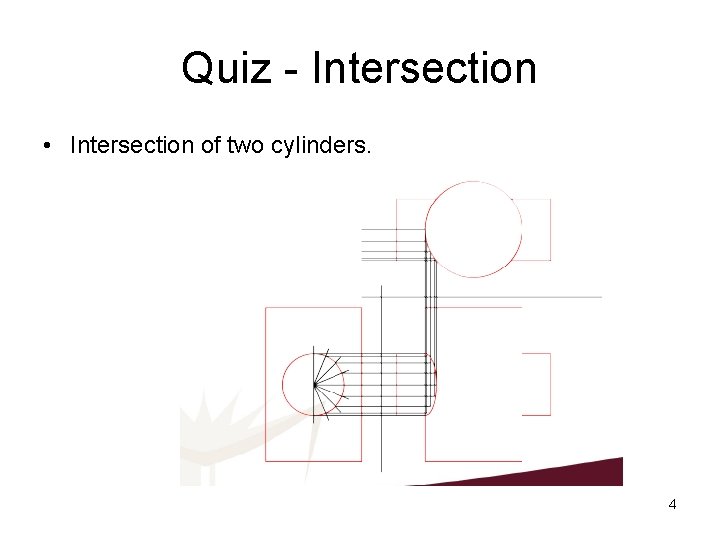 Quiz - Intersection

• Intersection of two cylinders.

4